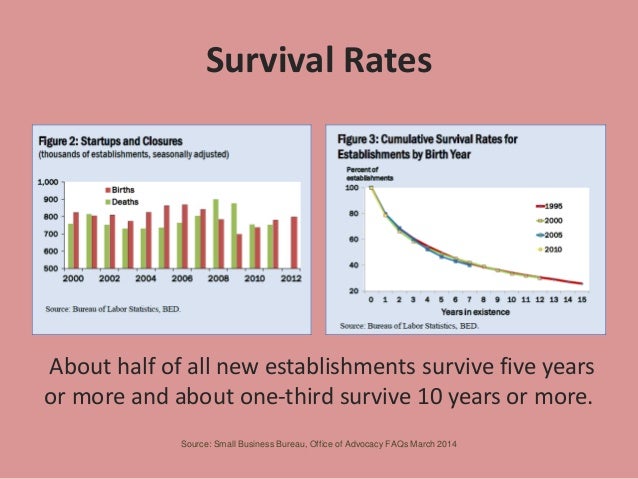 Survival Rates

Figure 2: Startups and Closures
(thousands of establishments, seasonally adjusted)

1,000
900
800
700
600
500

Births
Deaths

2000 2002 2004 2006 2008 2010 2012

Source: Bureau of Labor Statistics, BED.

Figure 3: Cumulative Survival Rates for Establishments by Birth Year

Percent of establishments

100
80
60
40
20

1995
2000
2005
2010

0 1 2 3 4 5 6 7 8 9 10 11 12 13 14 15
Years in existence

Source: Bureau of Labor Statistics, BED.

About half of all new establishments survive five years or more and about one-third survive 10 years or more.

Source: Small Business Bureau, Office of Advocacy FAQs March 2014